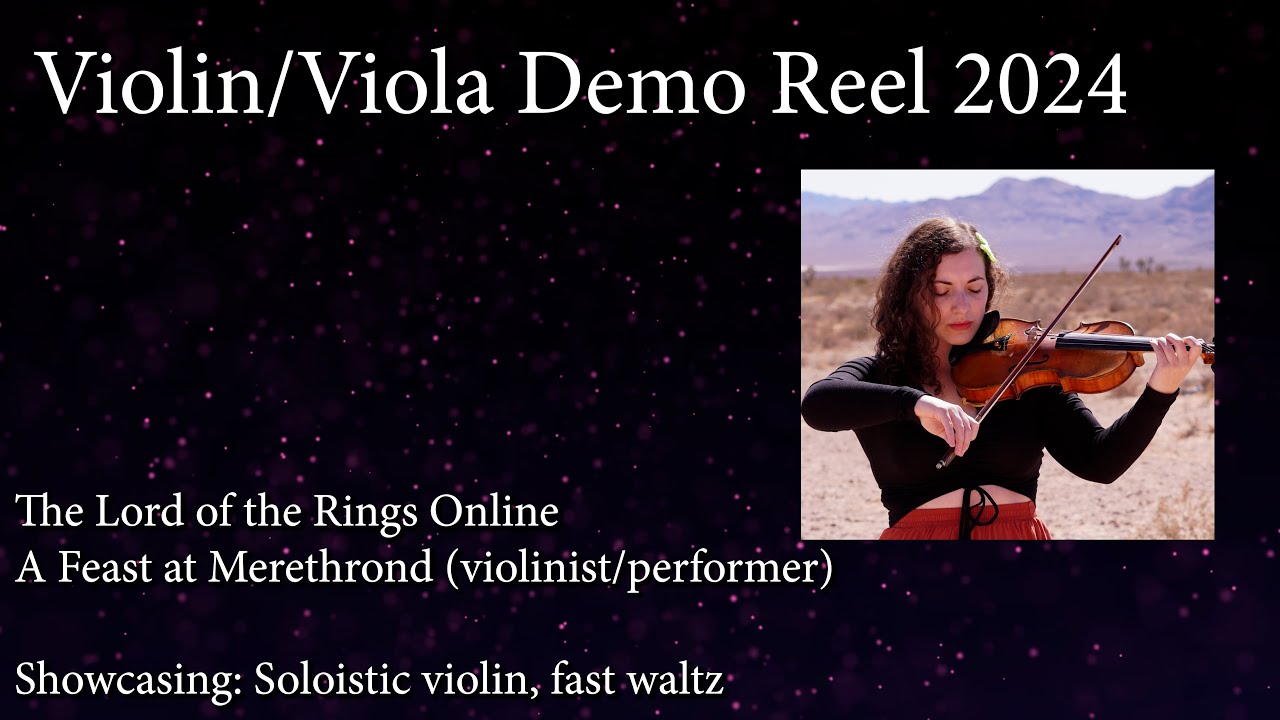 Violin/Viola Demo Reel 2024

The Lord of the Rings Online
A Feast at Merethrond (violinist/performer)

Showcasing: Soloistic violin, fast waltz